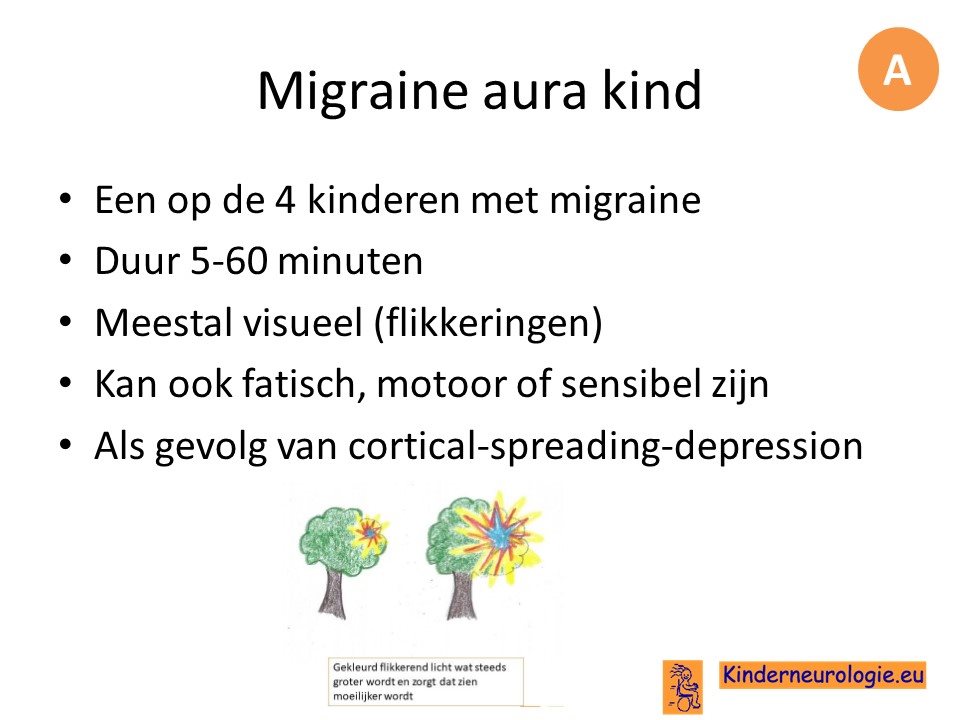 A

Migraine aura kind

• Een op de 4 kinderen met migraine
• Duur 5-60 minuten
• Meestal visueel (flikkeringen)
• Kan ook fatisch, motoor of sensibel zijn
• Als gevolg van cortical-spreading-depression

Gekleurd flikkerend licht wat steeds groter wordt en zorgt dat zien moeilijker wordt

Kinderneurologie.eu